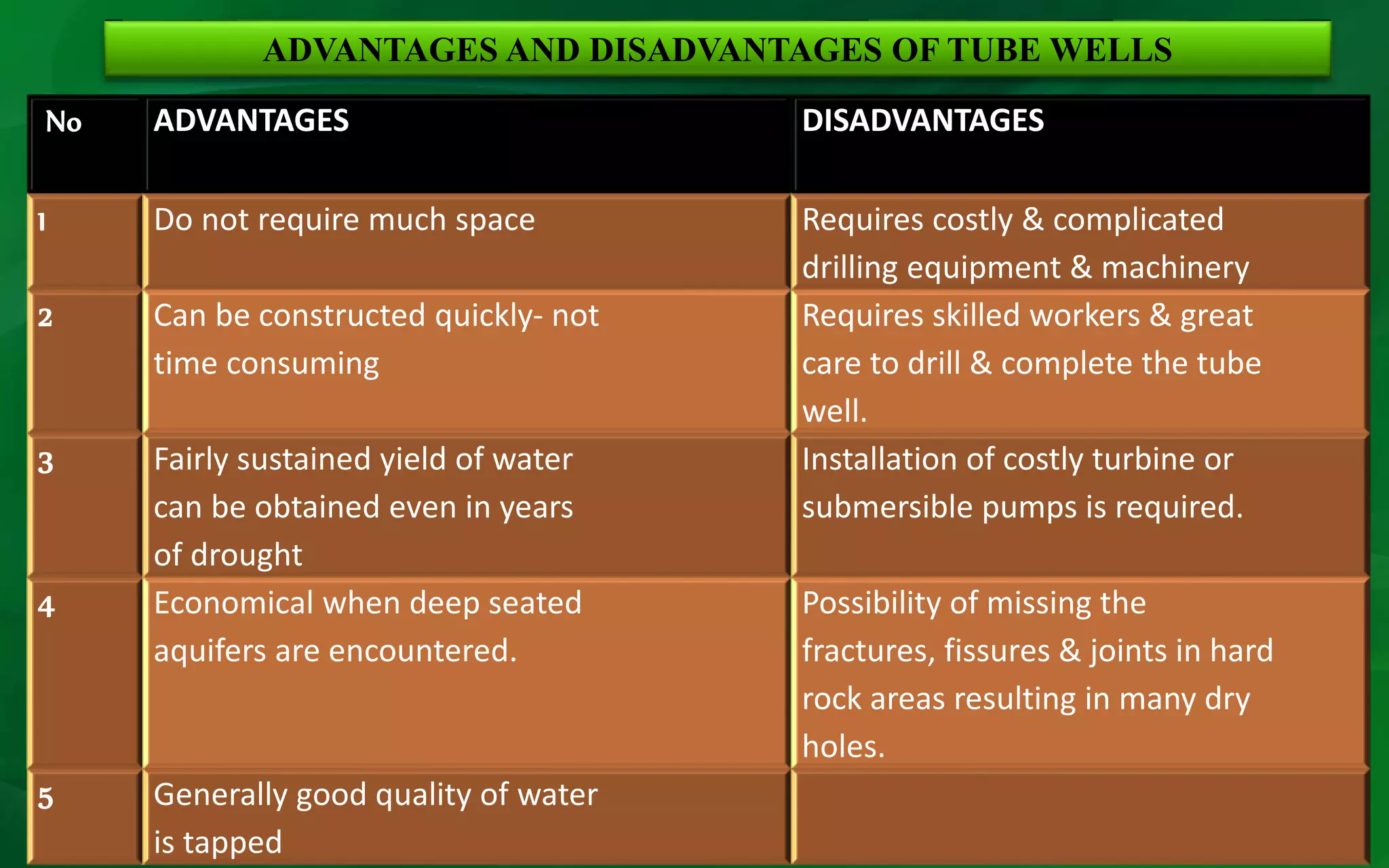 ADVANTAGES AND DISADVANTAGES OF TUBE WELLS

| No | ADVANTAGES | DISADVANTAGES |
|---|---|---|
| 1 | Do not require much space | Requires costly & complicated drilling equipment & machinery |
| 2 | Can be constructed quickly- not time consuming | Requires skilled workers & great care to drill & complete the tube well. |
| 3 | Fairly sustained yield of water can be obtained even in years of drought | Installation of costly turbine or submersible pumps is required. |
| 4 | Economical when deep seated aquifers are encountered. | Possibility of missing the fractures, fissures & joints in hard rock areas resulting in many dry holes. |
| 5 | Generally good quality of water is tapped | |